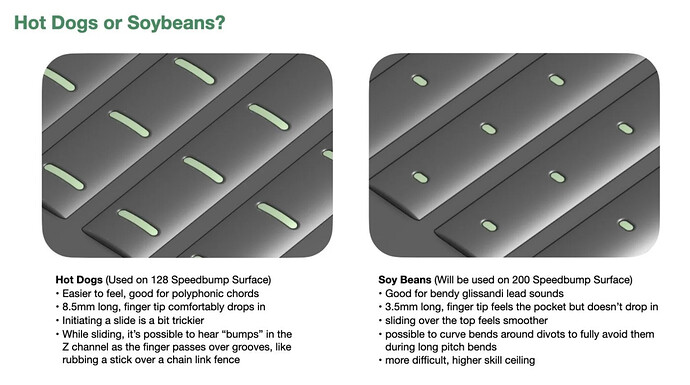 Hot Dogs or Soybeans?

Hot Dogs (Used on 128 Speedbump Surface)
• Easier to feel, good for polyphonic chords
• 8.5mm long, finger tip comfortably drops in
• Initiating a slide is a bit trickier
• While sliding, it's possible to hear "bumps" in the Z channel as the finger passes over grooves, like rubbing a stick over a chain link fence

Soy Beans (Will be used on 200 Speedbump Surface)
• Good for bendy glissandi lead sounds
• 3.5mm long, finger tip feels the pocket but doesn't drop in
• sliding over the top feels smoother
• possible to curve bends around divots to fully avoid them during long pitch bends
• more difficult, higher skill ceiling